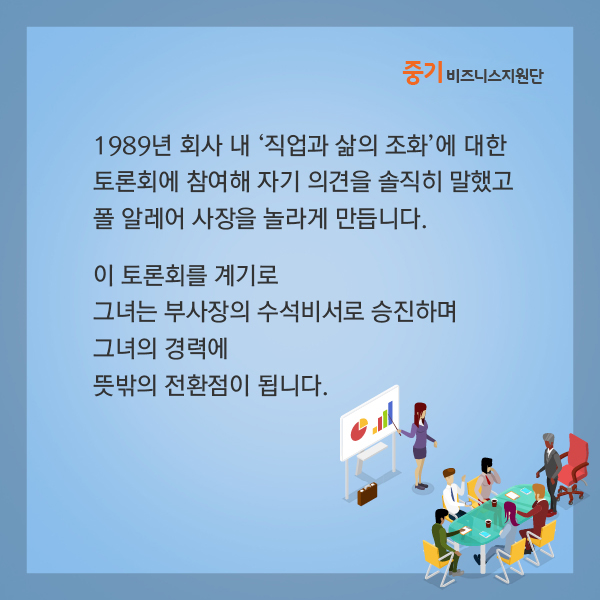 중기 비즈니스지원단

1989년 회사 내 ‘직업과 삶의 조화’에 대한 토론회에 참여해 자기 의견을 솔직히 말했고 폴 알레어 사장을 놀라게 만듭니다.

이 토론회를 계기로
그녀는 부사장의 수석비서로 승진하며
그녀의 경력에
뜻밖의 전환점이 됩니다.